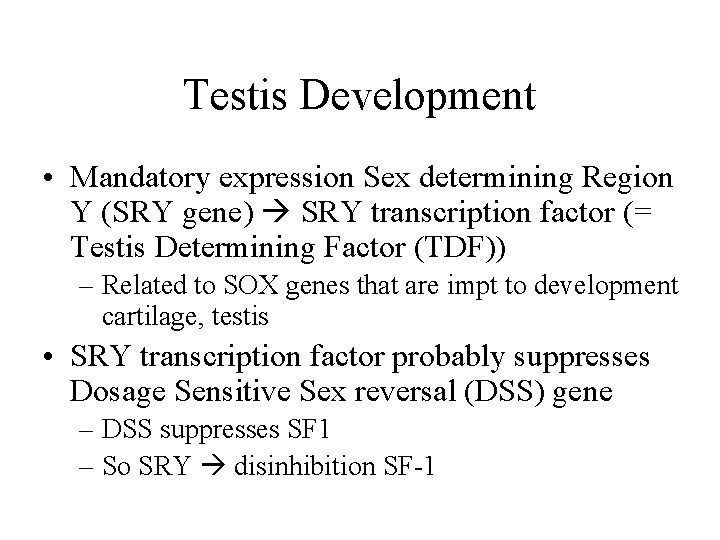 Testis Development

• Mandatory expression Sex determining Region Y (SRY gene) → SRY transcription factor (= Testis Determining Factor (TDF))
– Related to SOX genes that are impt to development cartilage, testis

• SRY transcription factor probably suppresses Dosage Sensitive Sex reversal (DSS) gene
– DSS suppresses SF1
– So SRY → disinhibition SF-1